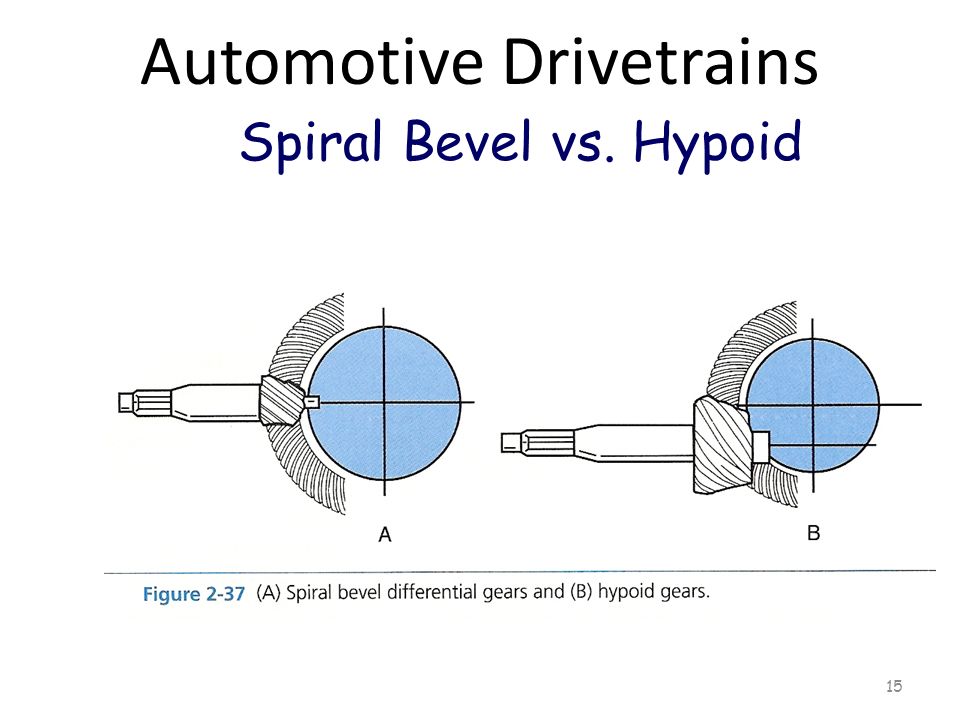 Automotive Drivetrains

Spiral Bevel vs. Hypoid

A

B

Figure 2-37 (A) Spiral bevel differential gears and (B) hypoid gears.

15